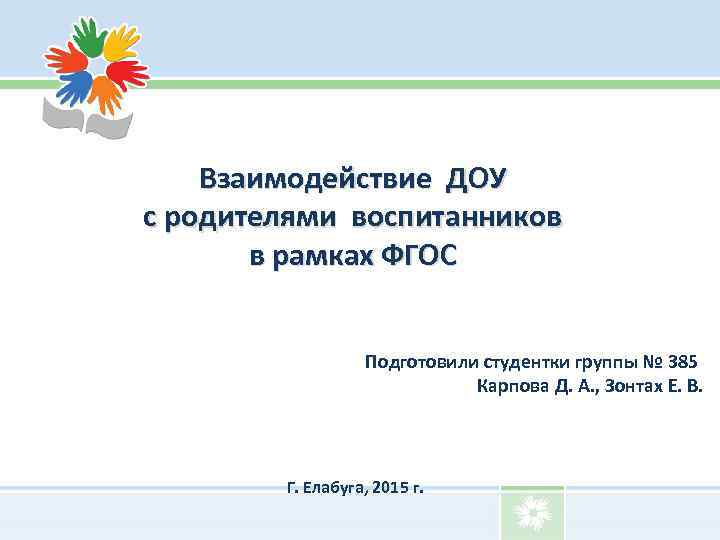 Взаимодействие ДОУ с родителями воспитанников в рамках ФГОС

Подготовили студентки группы № 385
Карпова Д. А., Зонтах Е. В.

Г. Елабуга, 2015 г.